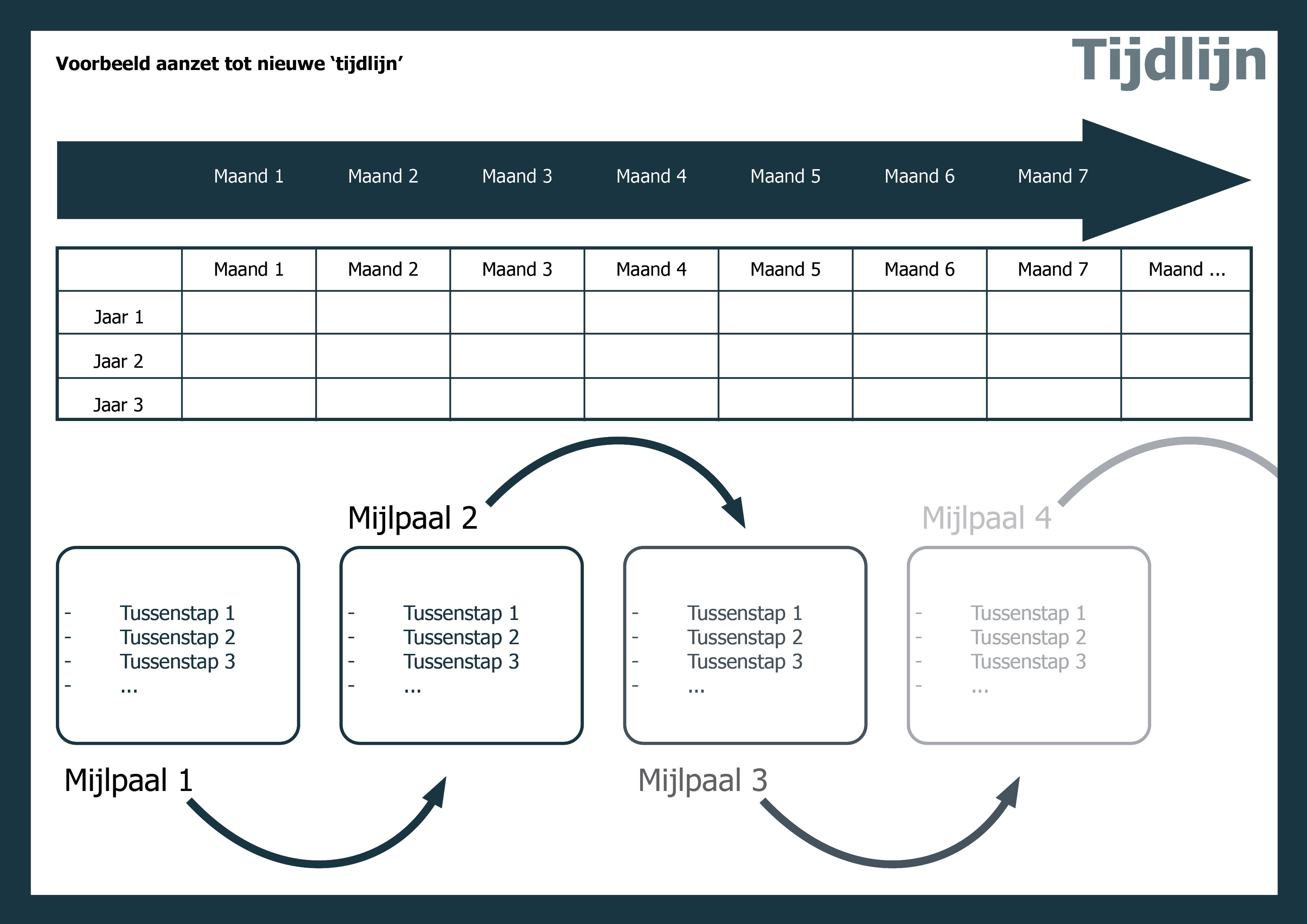 Voorbeeld aanzet tot nieuwe ‘tijdlijn’

Tijdlijn

Maand 1 Maand 2 Maand 3 Maand 4 Maand 5 Maand 6 Maand 7

| | Maand 1 | Maand 2 | Maand 3 | Maand 4 | Maand 5 | Maand 6 | Maand 7 | Maand ... |
|---|---|---|---|---|---|---|---|---|
| Jaar 1 | | | | | | | | |
| Jaar 2 | | | | | | | | |
| Jaar 3 | | | | | | | | |

Mijlpaal 2

Mijlpaal 4

- Tussenstap 1
- Tussenstap 2
- Tussenstap 3
- ...

- Tussenstap 1
- Tussenstap 2
- Tussenstap 3
- ...

- Tussenstap 1
- Tussenstap 2
- Tussenstap 3
- ...

- Tussenstap 1
- Tussenstap 2
- Tussenstap 3
- ...

Mijlpaal 1

Mijlpaal 3